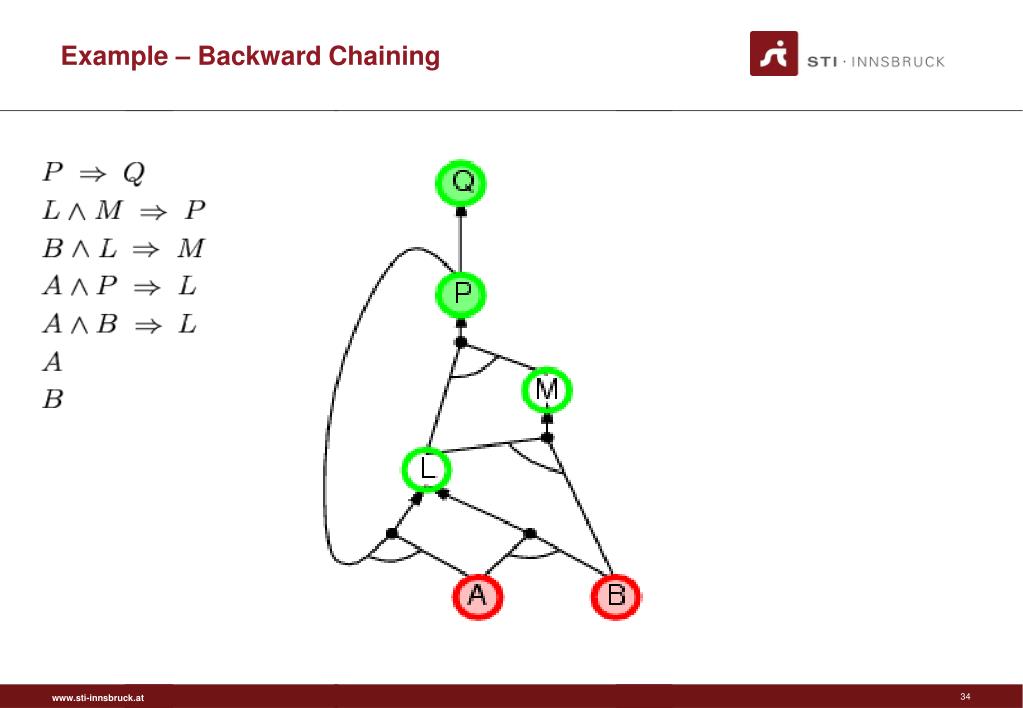 Example – Backward Chaining

STI · INNSBRUCK

$P \Rightarrow Q$
$L \wedge M \Rightarrow P$
$B \wedge L \Rightarrow M$
$A \wedge P \Rightarrow L$
$A \wedge B \Rightarrow L$
$A$
$B$

Q
P
M
L
A
B

www.sti-innsbruck.at

34